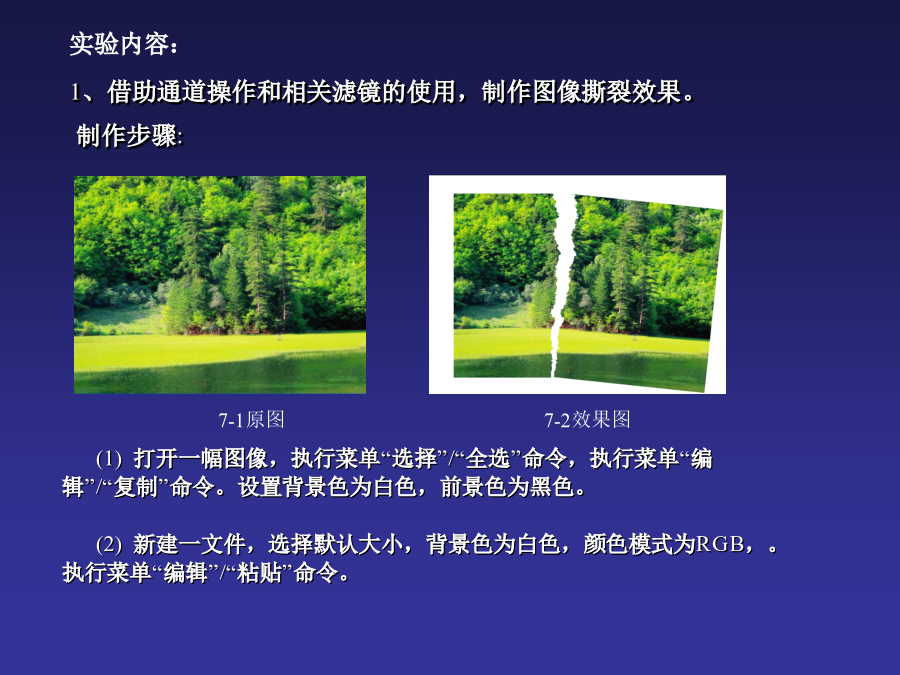 实验内容：

1、借助通道操作和相关滤镜的使用，制作图像撕裂效果。

制作步骤:

7-1原图

7-2效果图

(1) 打开一幅图像，执行菜单“选择”/“全选”命令，执行菜单“编辑”/“复制”命令。设置背景色为白色，前景色为黑色。

(2) 新建一文件，选择默认大小，背景色为白色，颜色模式为RGB，。执行菜单“编辑”/“粘贴”命令。